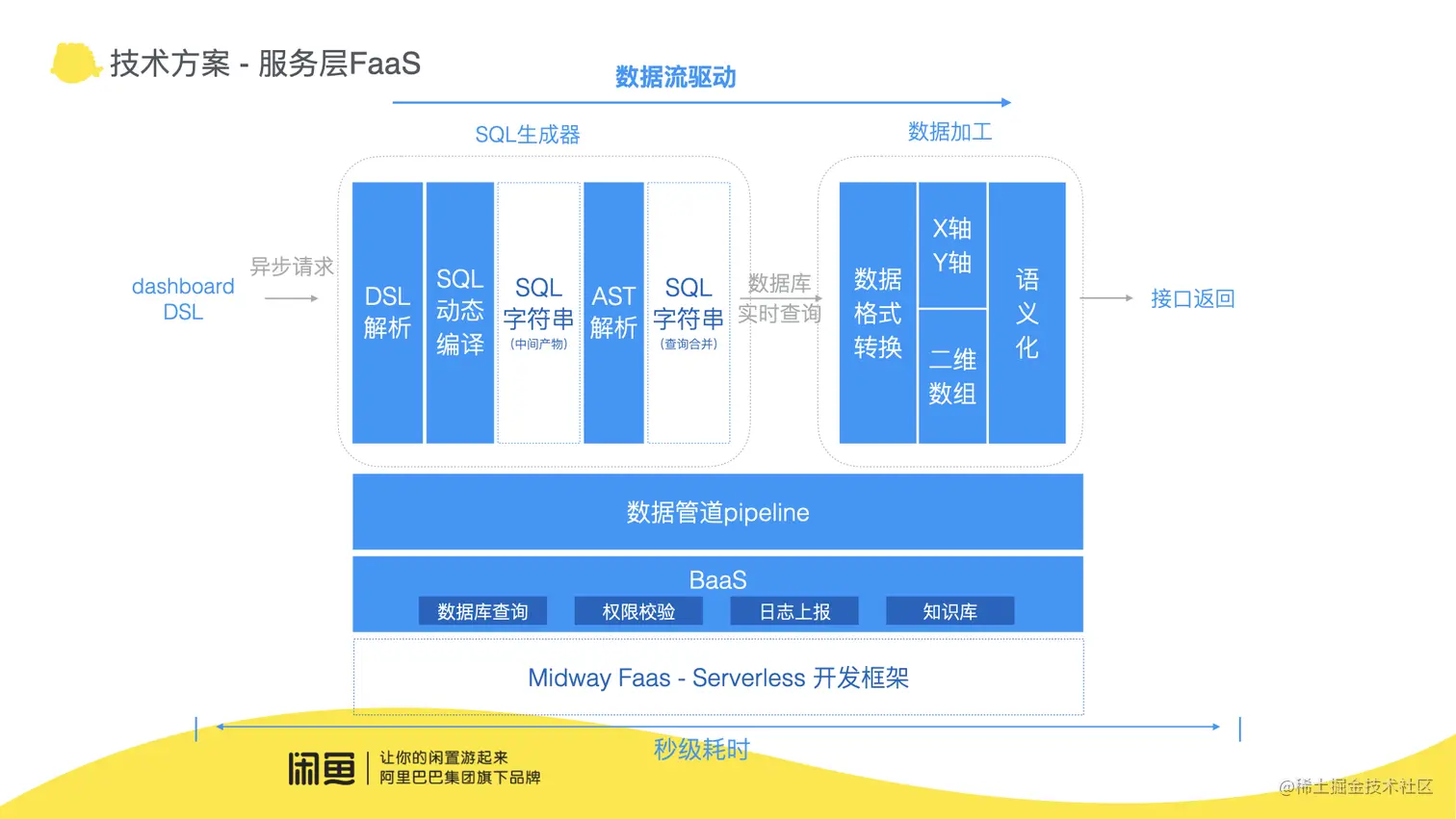 技术方案 - 服务层FaaS

数据流驱动

SQL生成器

数据加工

dashboard DSL

异步请求

DSL 解析

SQL 动态 编译

SQL 字符串 (中间产物)

AST 解析

SQL 字符串 (查询合并)

数据库 实时查询

数据 格式 转换

X轴 Y轴

二维 数组

语 义 化

接口返回

数据管道pipeline

BaaS

数据库查询

权限校验

日志上报

知识库

Midway Faas - Serverless 开发框架

秒级耗时

闲鱼

让你的闲置游起来
阿里巴巴集团旗下品牌

@稀土掘金技术社区